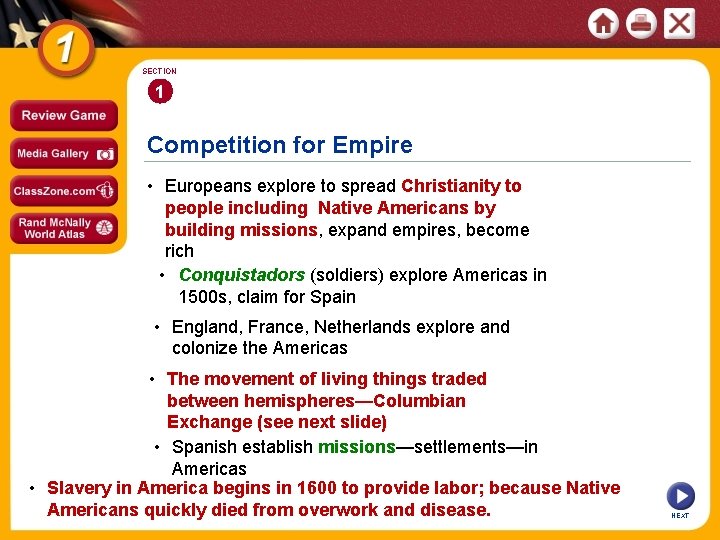 1

Review Game

Media Gallery

ClassZone.com

Rand McNally World Atlas

SECTION
1

Competition for Empire

• Europeans explore to spread Christianity to people including Native Americans by building missions, expand empires, become rich

• Conquistadors (soldiers) explore Americas in 1500s, claim for Spain

• England, France, Netherlands explore and colonize the Americas

• The movement of living things traded between hemispheres—Columbian Exchange (see next slide)

• Spanish establish missions—settlements—in Americas

• Slavery in America begins in 1600 to provide labor; because Native Americans quickly died from overwork and disease.

NEXT